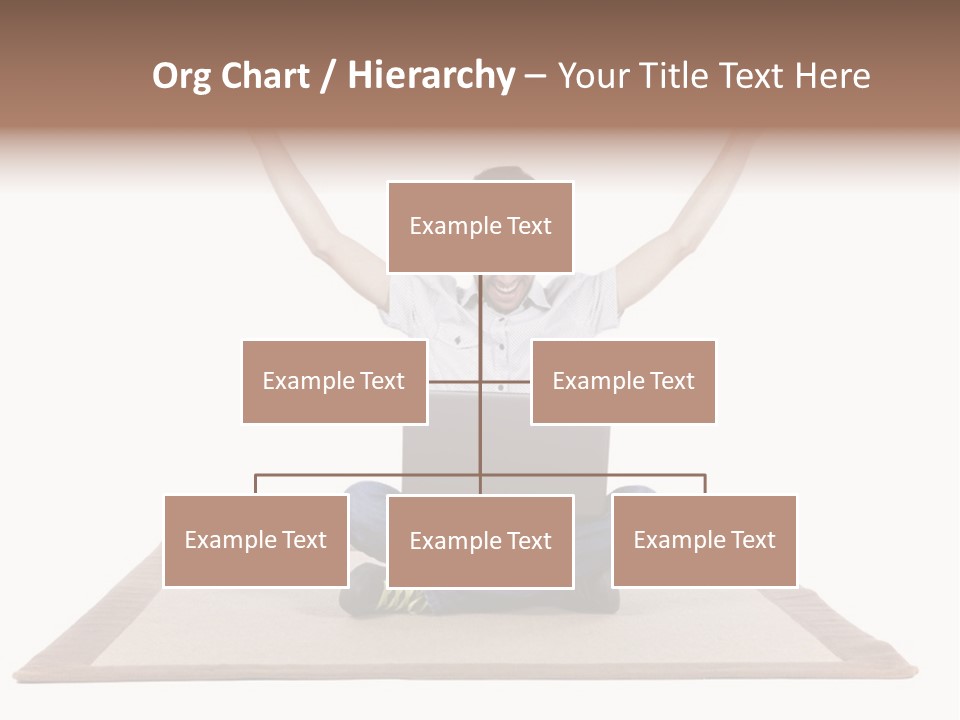 Org Chart / Hierarchy – Your Title Text Here

Example Text

Example Text

Example Text

Example Text

Example Text

Example Text